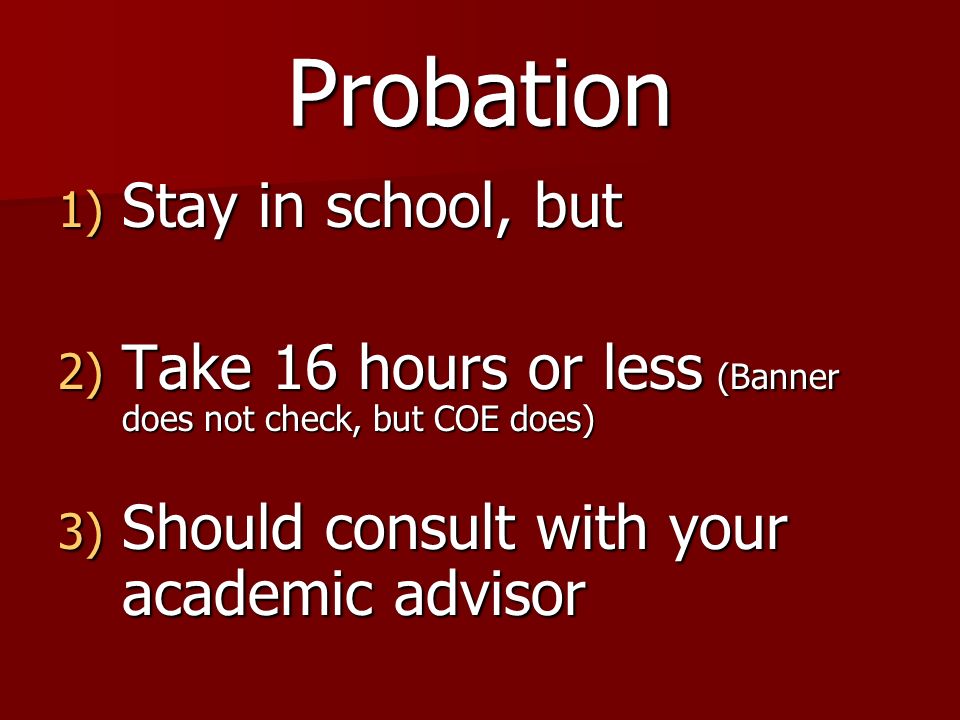 Probation

1) Stay in school, but

2) Take 16 hours or less (Banner does not check, but COE does)

3) Should consult with your academic advisor